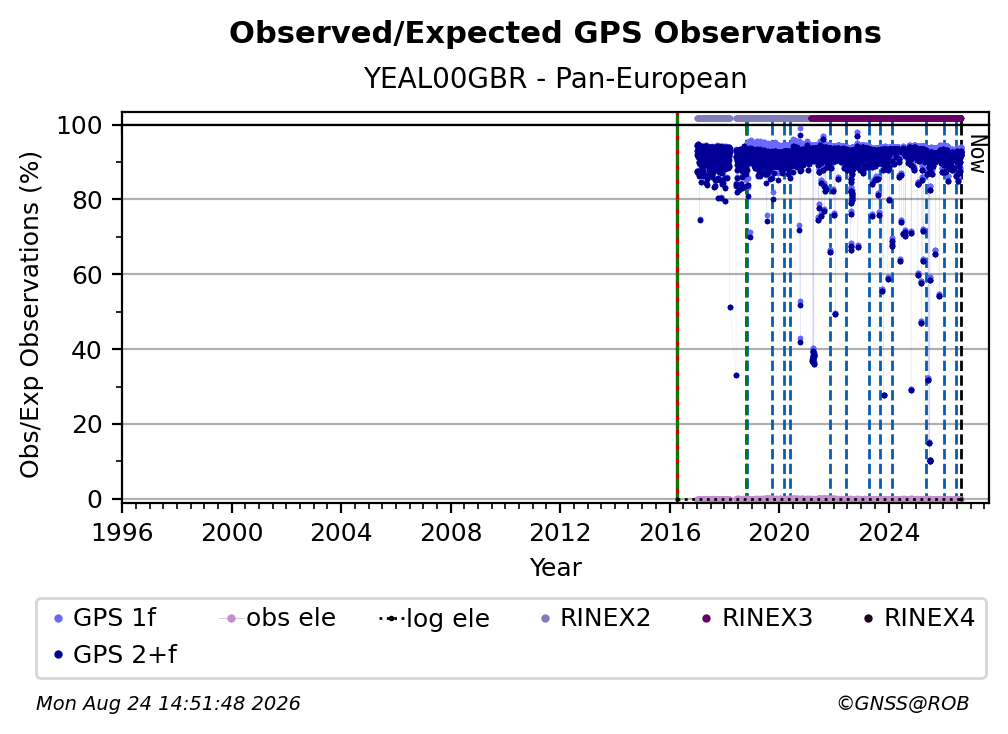 Observed/Expected GPS Observations
YEAL00GBR - Pan-European

Obs/Exp Observations (%)

100
80
60
40
20
0

Now

1996 2000 2004 2008 2012 2016 2020 2024
Year

GPS 1f
obs ele
log ele
RINEX2
RINEX3
RINEX4
GPS 2+f

Mon Aug 24 14:51:48 2026
©GNSS@ROB